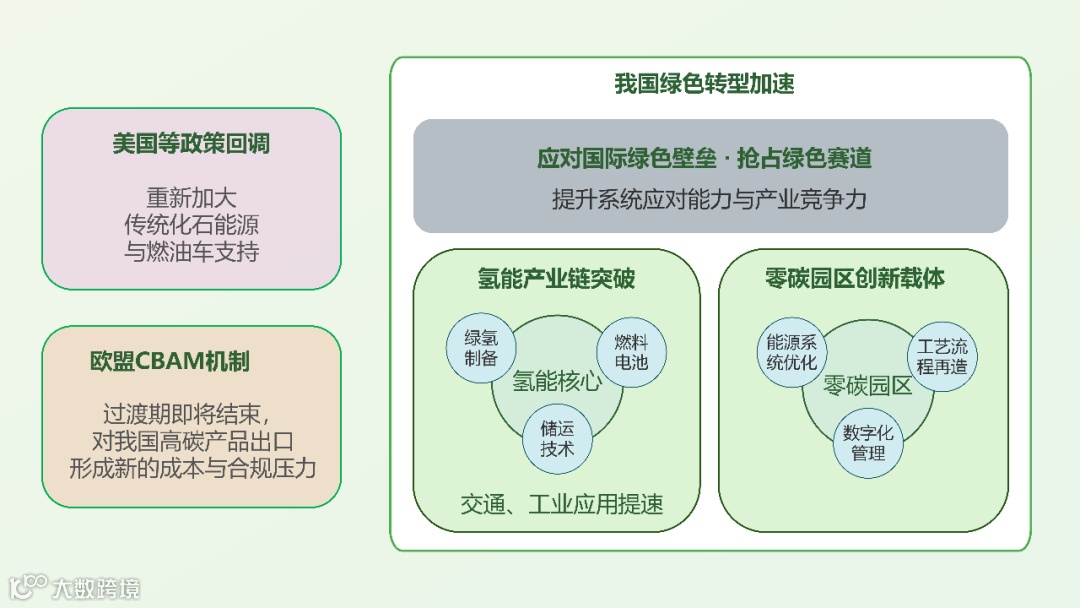 美国等政策回调

重新加大
传统化石能源
与燃油车支持

欧盟CBAM机制

过渡期即将结束，
对我国高碳产品出口
形成新的成本与合规压力

我国绿色转型加速

应对国际绿色壁垒 · 抢占绿色赛道
提升系统应对能力与产业竞争力

氢能产业链突破

绿氢制备
燃料电池
氢能核心
储运技术

交通、工业应用提速

零碳园区创新载体

能源系统优化
工艺流程再造
零碳园区
数字化管理

大数跨境